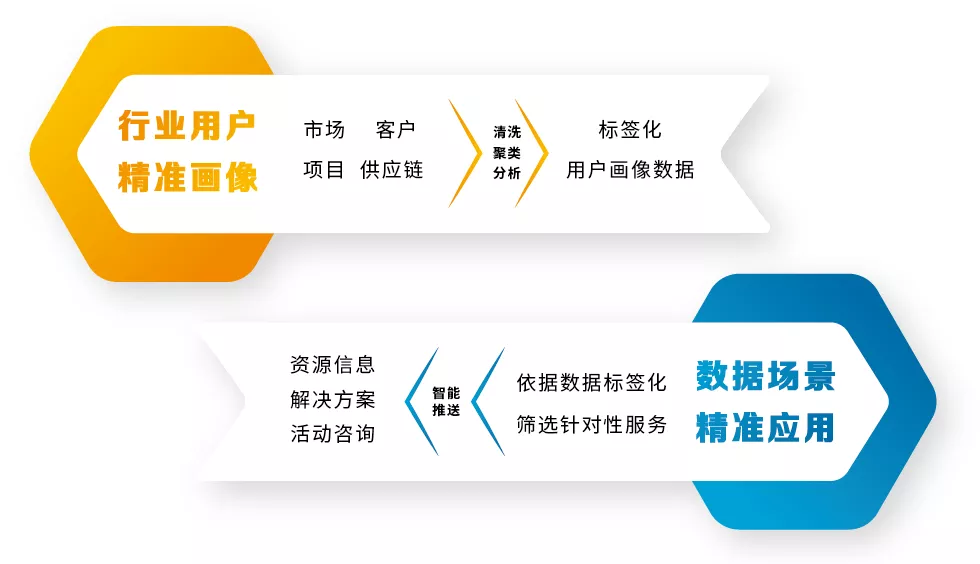 行业用户
精准画像

市场 客户
项目 供应链

清洗
聚类
分析

标签化
用户画像数据

资源信息
解决方案
活动咨询

智能
推送

依据数据标签化
筛选针对性服务

数据场景
精准应用